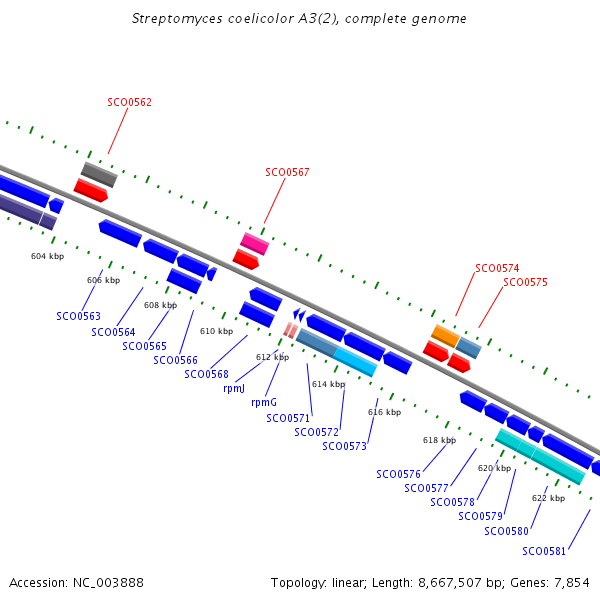 Streptomyces coelicolor A3(2), complete genome

SCO0562

SCO0567

SCO0574
SCO0575

604 kbp
606 kbp
608 kbp
610 kbp
612 kbp
614 kbp
616 kbp
618 kbp
620 kbp
622 kbp

SCO0563
SCO0564
SCO0565
SCO0566
SCO0568
rpmJ
rpmG
SCO0571
SCO0572
SCO0573
SCO0576
SCO0577
SCO0578
SCO0579
SCO0580
SCO0581

Accession: NC_003888

Topology: linear; Length: 8,667,507 bp; Genes: 7,854